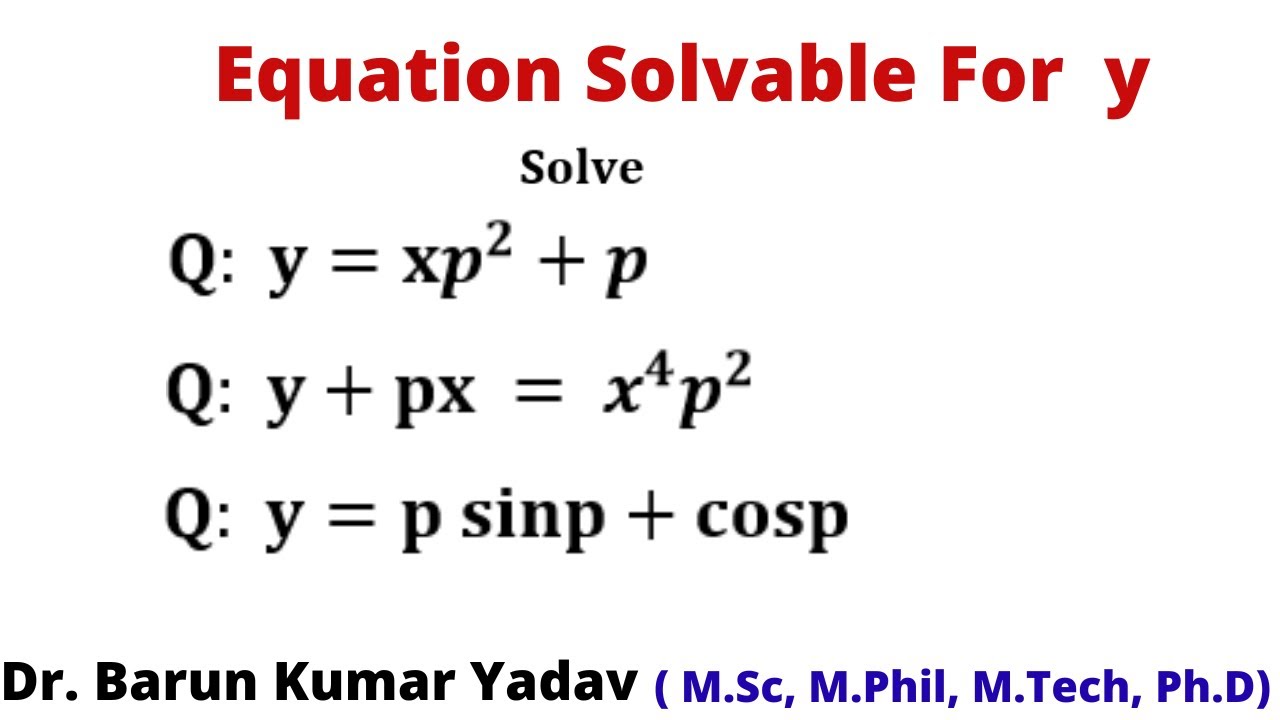 Equation Solvable For y

Solve

Q: $y = xp^2 + p$

Q: $y + px = x^4p^2$

Q: $y = p \sin p + \cos p$

Dr. Barun Kumar Yadav ( M.Sc, M.Phil, M.Tech, Ph.D)